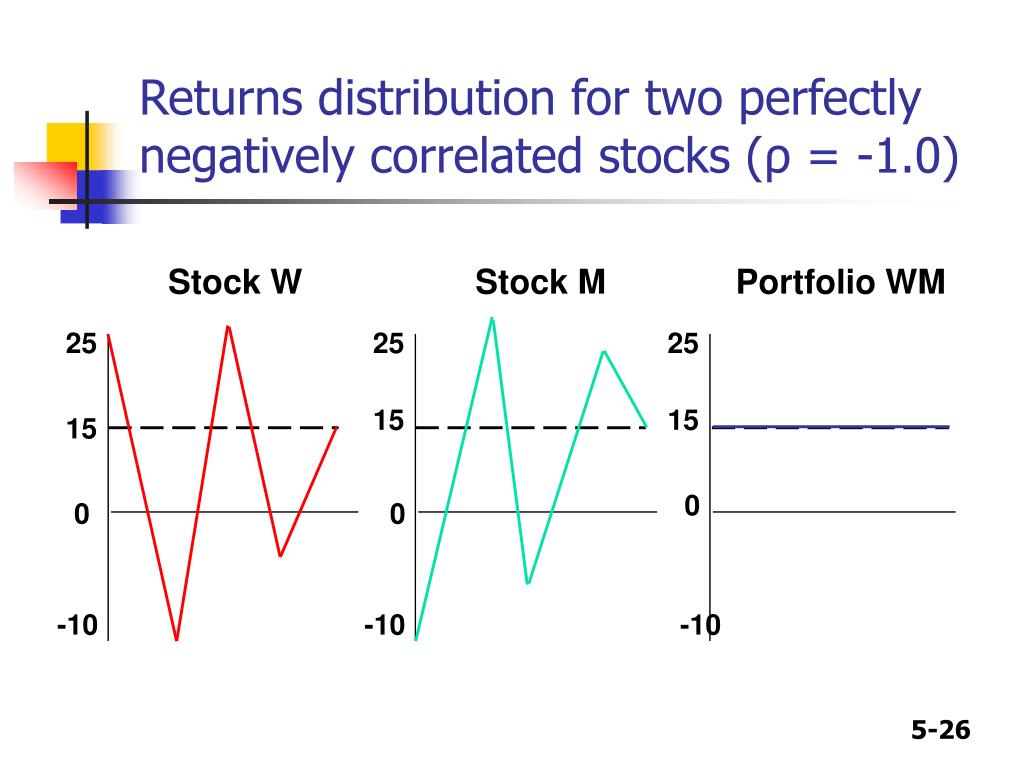 Returns distribution for two perfectly negatively correlated stocks (ρ = -1.0)

Stock W

25
15
0
-10

Stock M

25
15
0
-10

Portfolio WM

25
15
0
-10

5-26